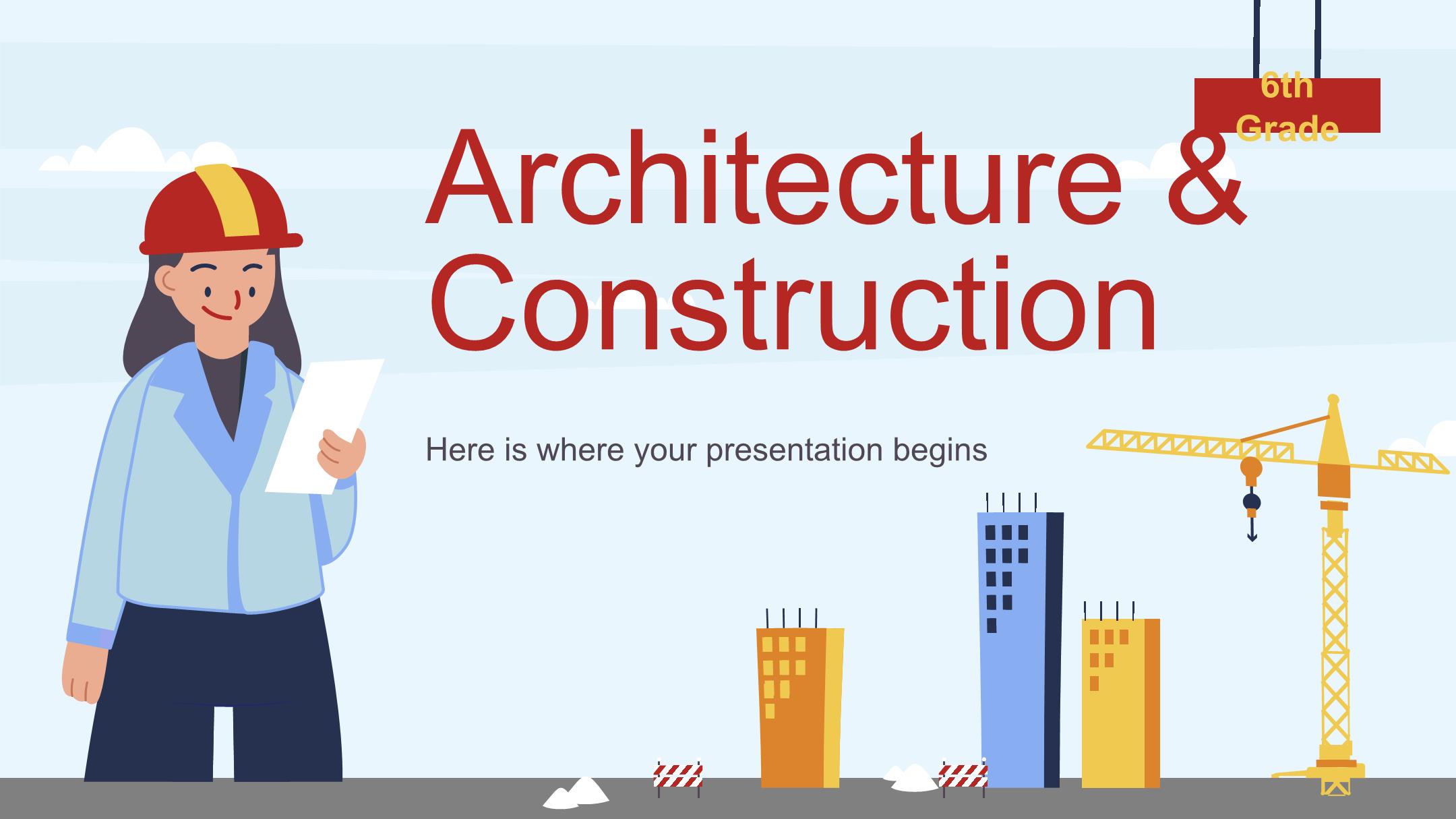 6th Grade

Architecture & Construction

Here is where your presentation begins